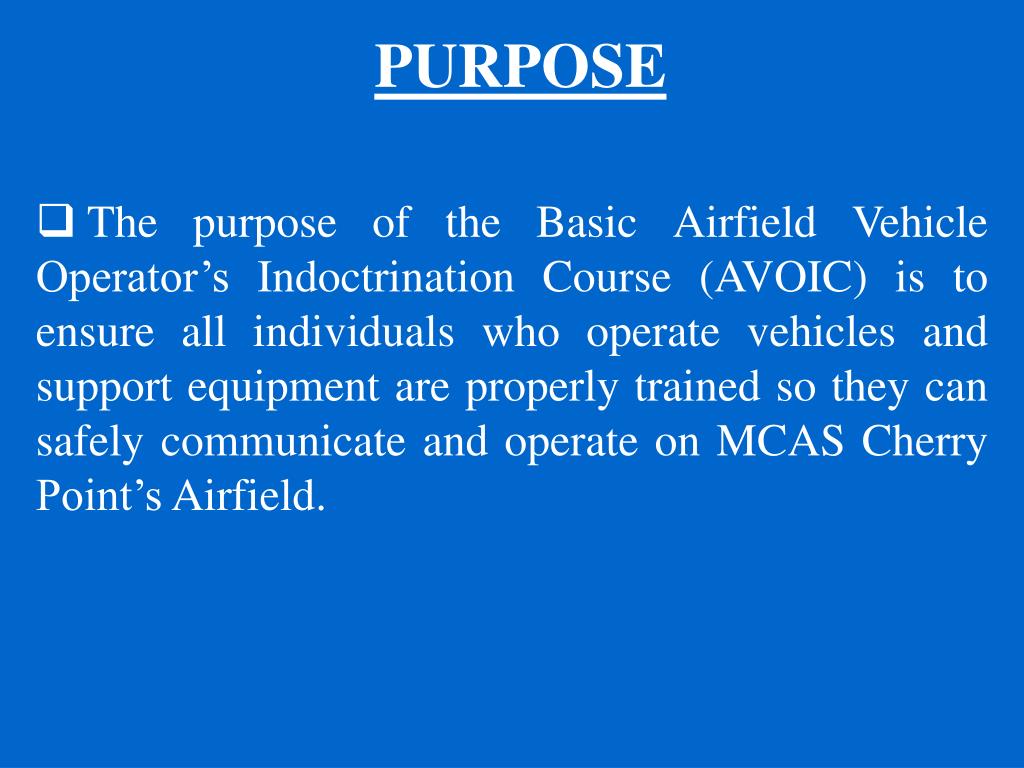 PURPOSE

❑ The purpose of the Basic Airfield Vehicle Operator’s Indoctrination Course (AVOIC) is to ensure all individuals who operate vehicles and support equipment are properly trained so they can safely communicate and operate on MCAS Cherry Point’s Airfield.